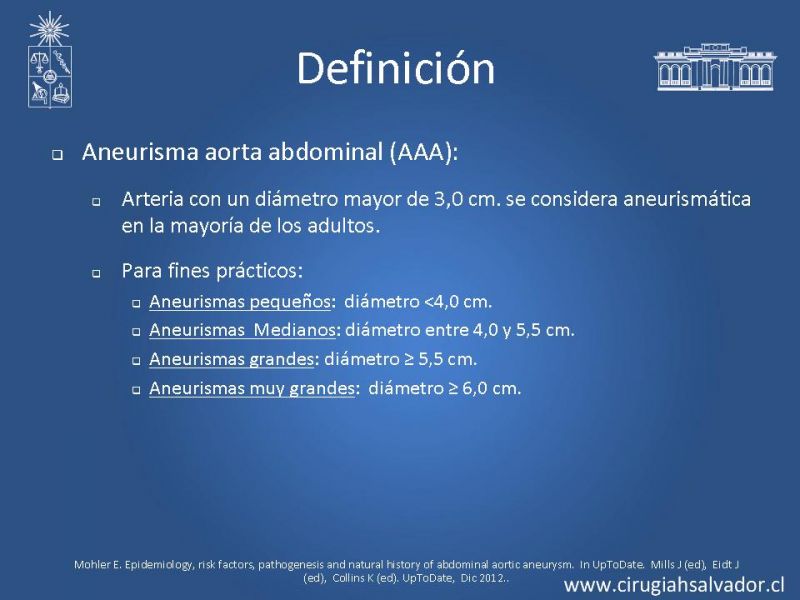 Definición

Aneurisma aorta abdominal (AAA):

Arteria con un diámetro mayor de 3,0 cm. se considera aneurismática en la mayoría de los adultos.

Para fines prácticos:

Aneurismas pequeños: diámetro <4,0 cm.

Aneurismas Medianos: diámetro entre 4,0 y 5,5 cm.

Aneurismas grandes: diámetro ≥ 5,5 cm.

Aneurismas muy grandes: diámetro ≥ 6,0 cm.

Mohler E. Epidemiology, risk factors, pathogenesis and natural history of abdominal aortic aneurysm. In UpToDate. Mills J (ed), Eidt J (ed), Collins K (ed). UpToDate, Dic 2012..

www.cirugiahsalvador.cl